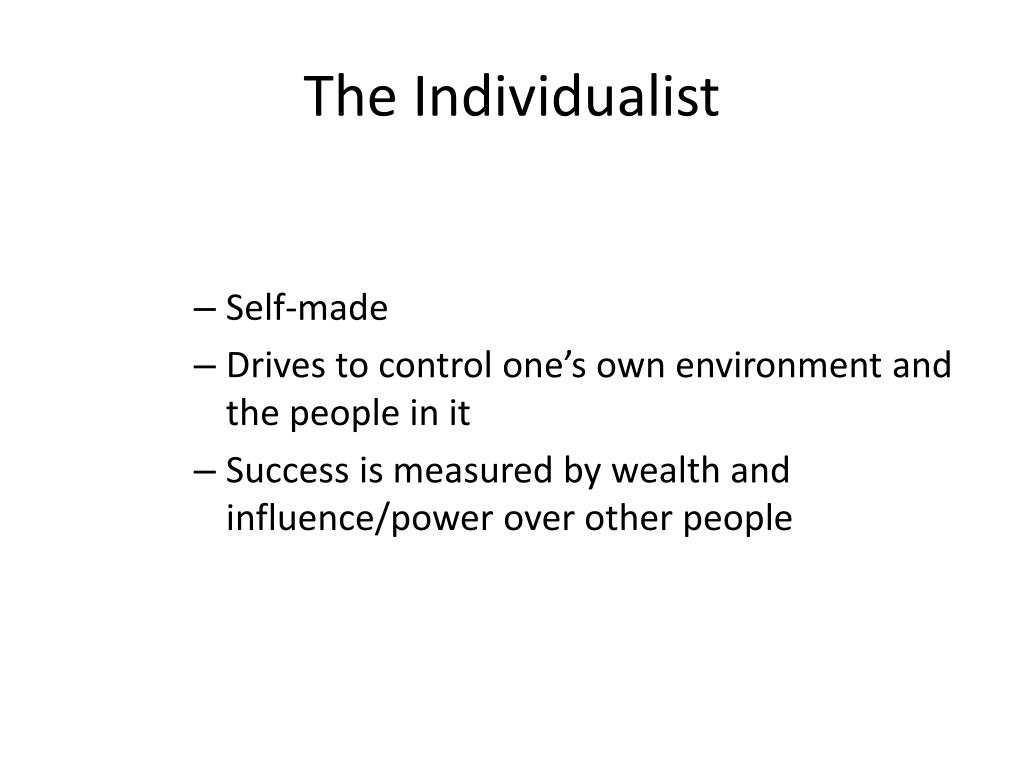 The Individualist

– Self-made
– Drives to control one’s own environment and the people in it
– Success is measured by wealth and influence/power over other people